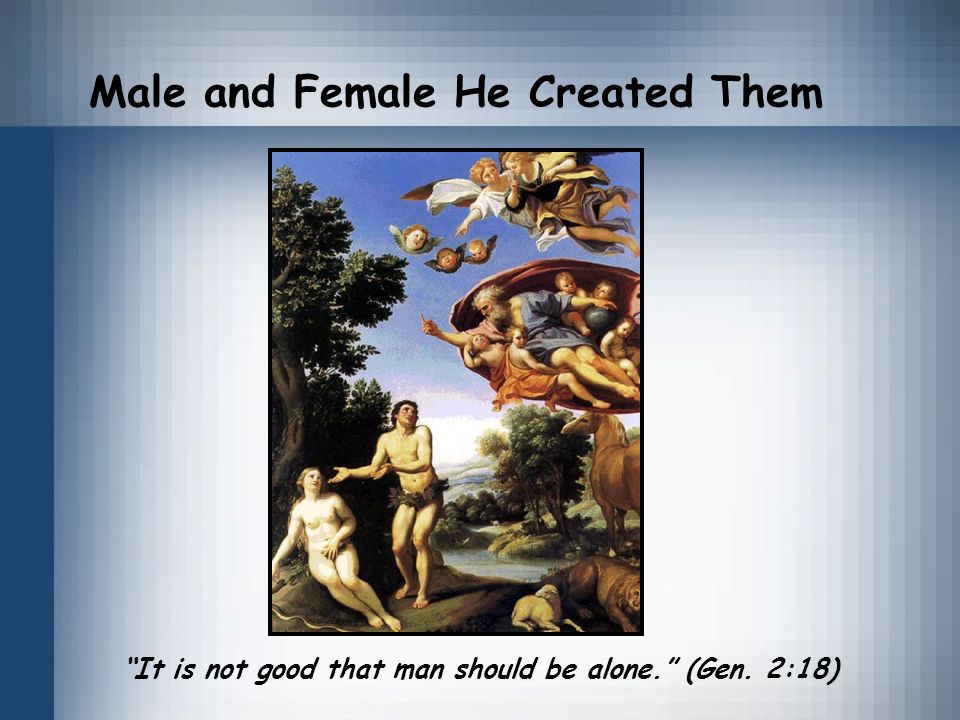 Male and Female He Created Them

"It is not good that man should be alone." (Gen. 2:18)